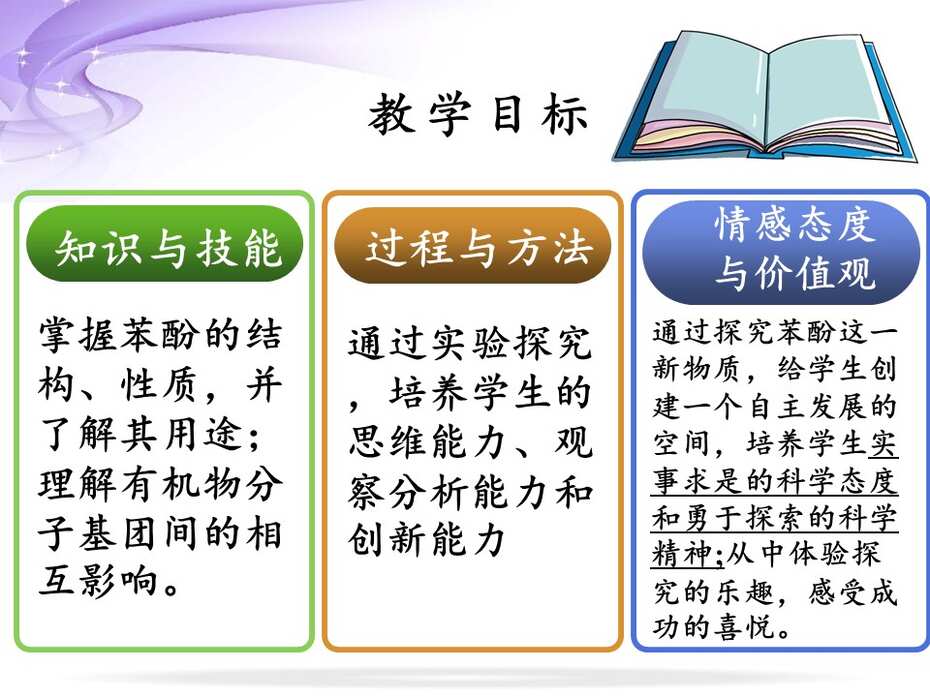 教学目标

知识与技能

掌握苯酚的结构、性质，并了解其用途；理解有机物分子基团间的相互影响。

过程与方法

通过实验探究，培养学生的思维能力、观察分析能力和创新能力

情感态度与价值观

通过探究苯酚这一新物质，给学生创建一个自主发展的空间，培养学生实事求是的科学态度和勇于探索的科学精神;从中体验探究的乐趣，感受成功的喜悦。